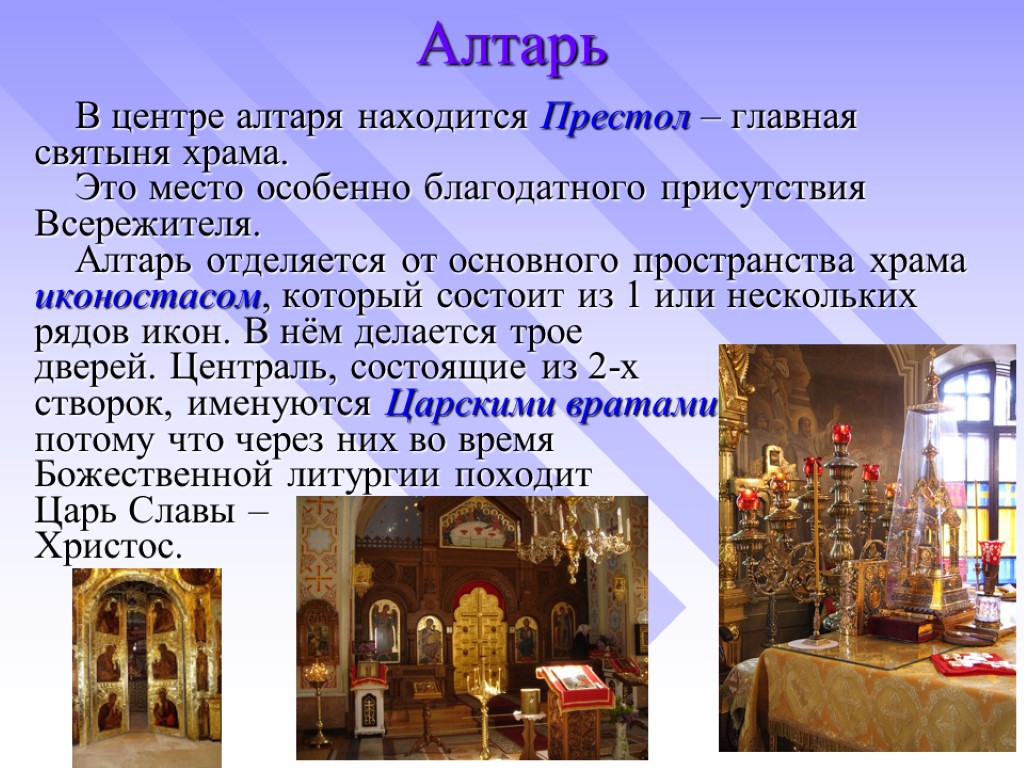 Алтарь

В центре алтаря находится Престол – главная святыня храма.

Это место особенно благодатного присутствия Всережителя.

Алтарь отделяется от основного пространства храма иконостасом, который состоит из 1 или нескольких рядов икон. В нём делается трое дверей. Централь, состоящие из 2-х створок, именуются Царскими вратами потому что через них во время Божественной литургии походит Царь Славы – Христос.